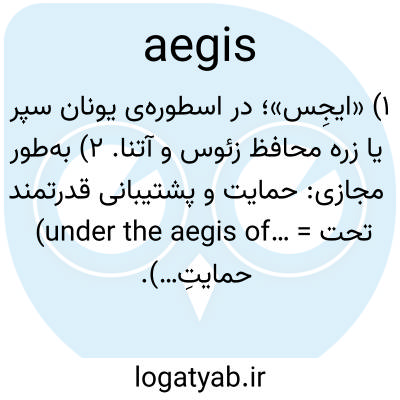 aegis

۱) «ایجِس»؛ در اسطوره‌ی یونان سپر یا زره محافظ زئوس و آتنا. ۲) به‌طور مجازی: حمایت و پشتیبانی قدرتمند (under the aegis of... = تحت حمایتِ...).

logatyab.ir